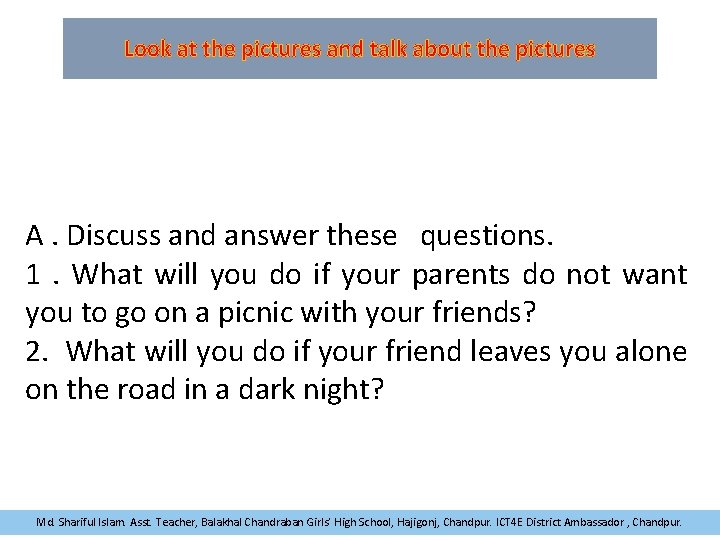 Look at the pictures and talk about the pictures

A . Discuss and answer these questions.
1 . What will you do if your parents do not want you to go on a picnic with your friends?
2. What will you do if your friend leaves you alone on the road in a dark night?

Md. Shariful Islam. Asst. Teacher, Balakhal Chandraban Girls' High School, Hajigonj, Chandpur. ICT4E District Ambassador , Chandpur.